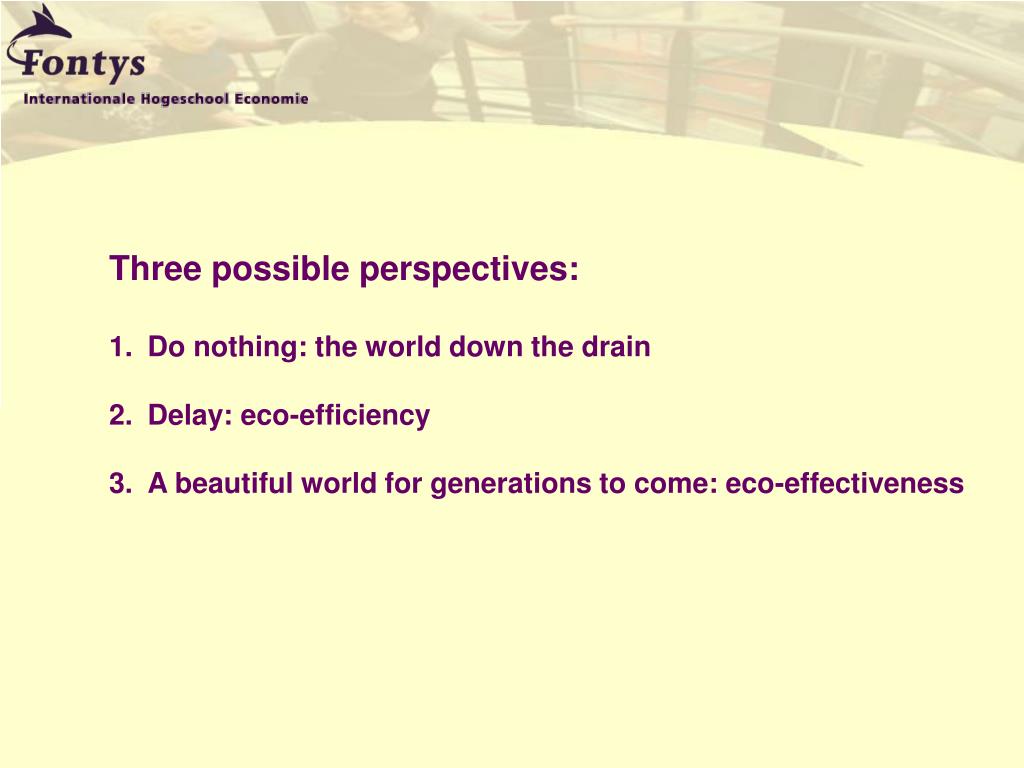 Fontys
Internationale Hogeschool Economie

Three possible perspectives:

1. Do nothing: the world down the drain

2. Delay: eco-efficiency

3. A beautiful world for generations to come: eco-effectiveness